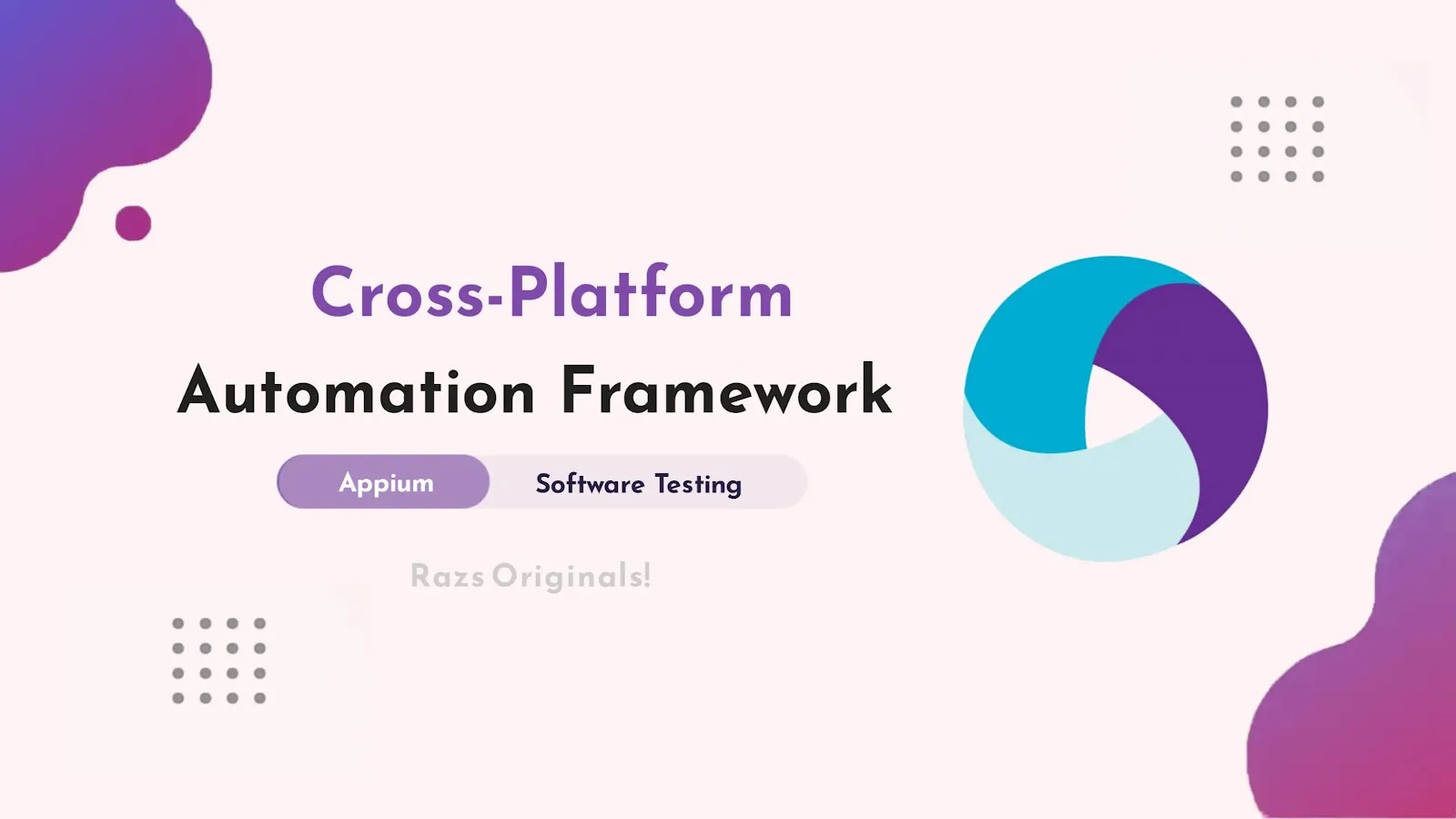 Cross-Platform
Automation Framework

Appium Software Testing

Razs Originals!